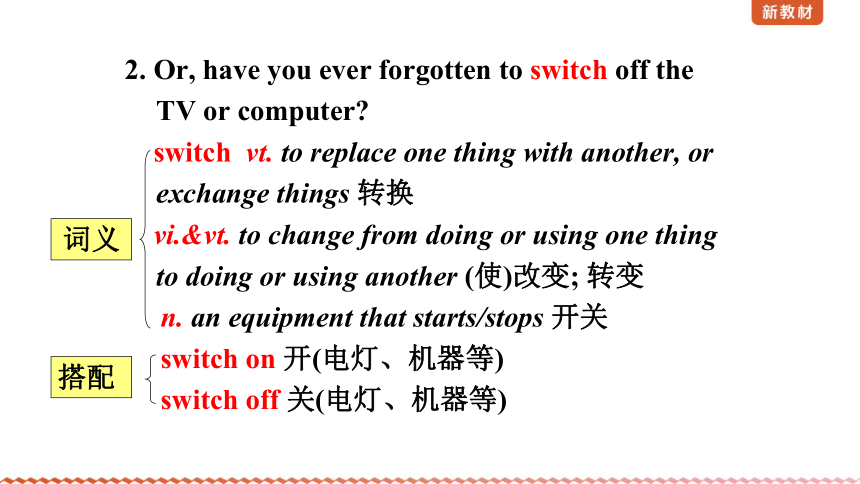 新教材

2. Or, have you ever forgotten to switch off the TV or computer?

词义

switch vt. to replace one thing with another, or exchange things 转换

vi.&vt. to change from doing or using one thing to doing or using another (使)改变; 转变

n. an equipment that starts/stops 开关

搭配

switch on 开(电灯、机器等)

switch off 关(电灯、机器等)